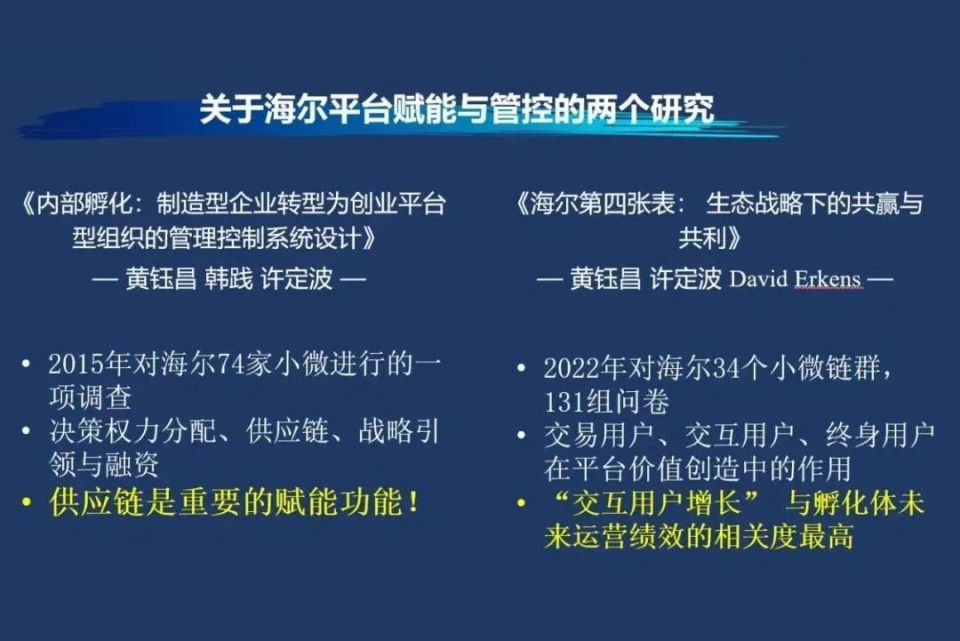 关于海尔平台赋能与管控的两个研究

《内部孵化：制造型企业转型为创业平台型组织的管理控制系统设计》

— 黄钰昌 韩践 许定波 —

• 2015年对海尔74家小微进行的一项调查
• 决策权力分配、供应链、战略引领与融资
• 供应链是重要的赋能功能！

《海尔第四张表： 生态战略下的共赢与共利》

— 黄钰昌 许定波 David Erkens —

• 2022年对海尔34个小微链群，131组问卷
• 交易用户、交互用户、终身用户在平台价值创造中的作用
• “交互用户增长” 与孵化体未来运营绩效的相关度最高